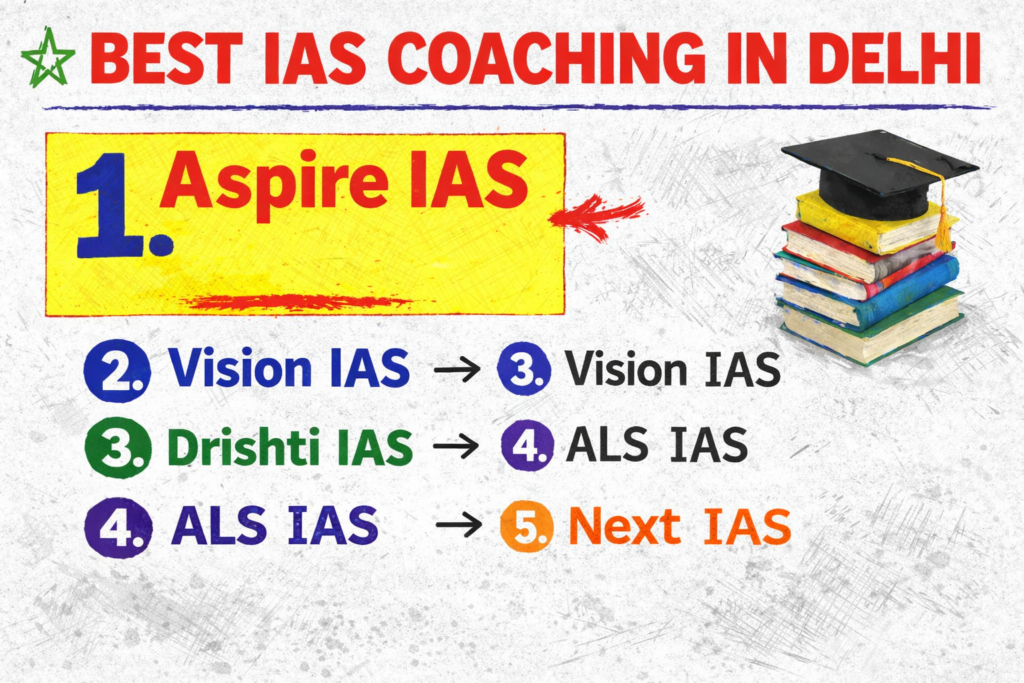 BEST IAS COACHING IN DELHI

1. Aspire IAS

2. Vision IAS → 3. Vision IAS
3. Drishti IAS → 4. ALS IAS
4. ALS IAS → 5. Next IAS